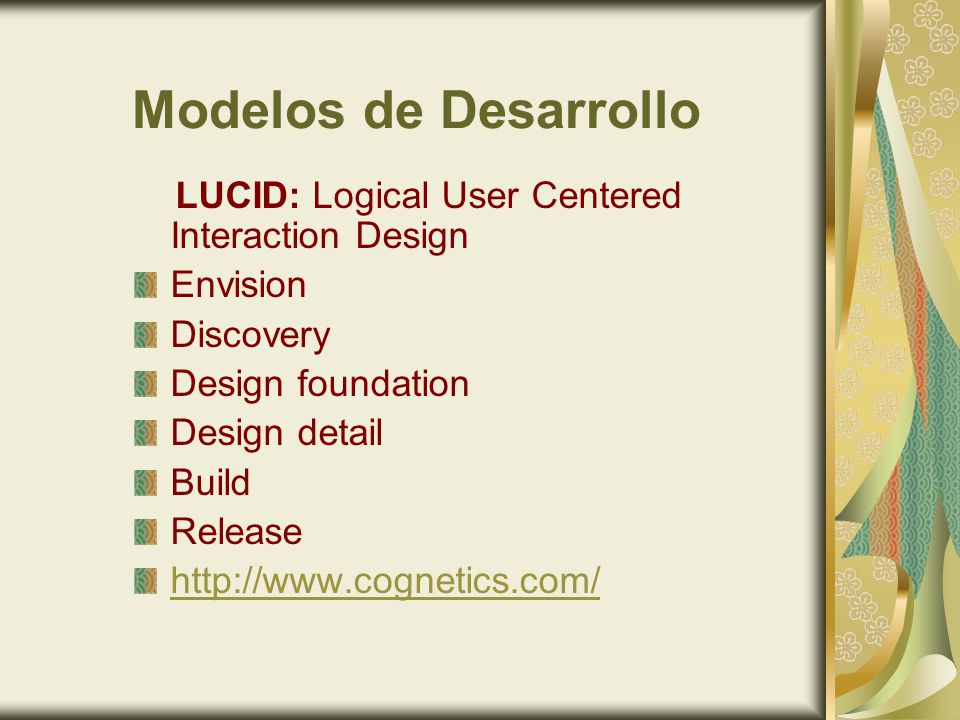 Modelos de Desarrollo

LUCID: Logical User Centered Interaction Design

Envision
Discovery
Design foundation
Design detail
Build
Release
http://www.cognetics.com/